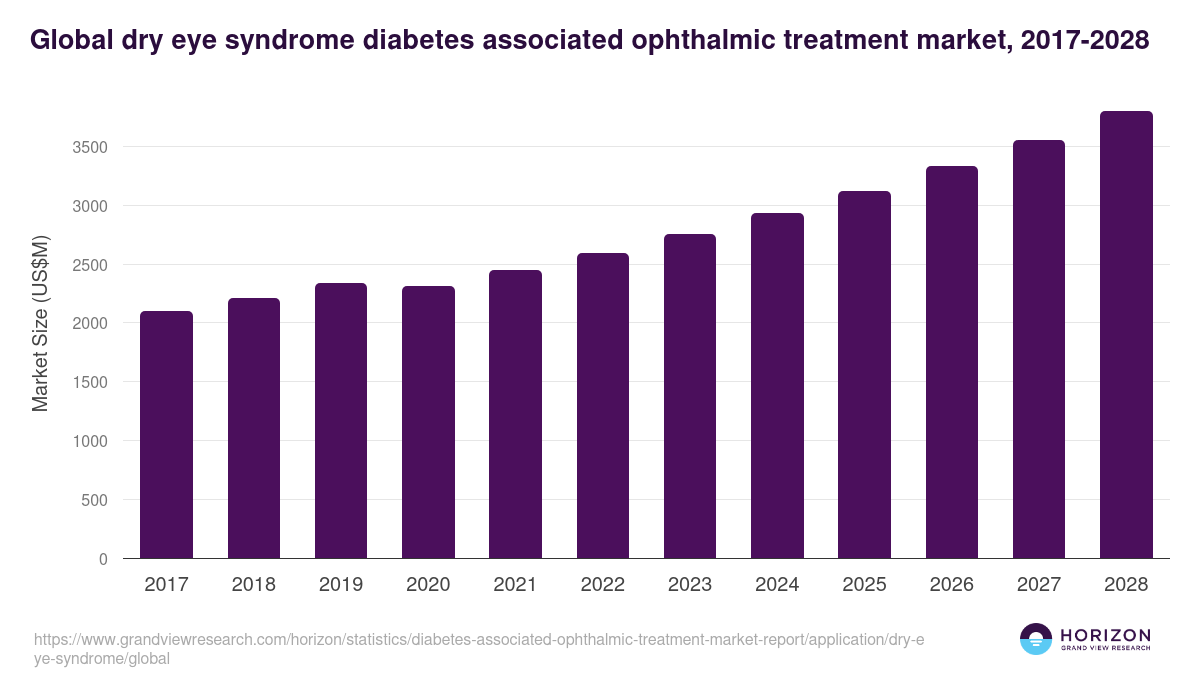 Global dry eye syndrome diabetes associated ophthalmic treatment market, 2017-2028

Market Size (US$M)

3500
3000
2500
2000
1500
1000
500
0

2017 2018 2019 2020 2021 2022 2023 2024 2025 2026 2027 2028

https://www.grandviewresearch.com/horizon/statistics/diabetes-associated-ophthalmic-treatment-market-report/application/dry-eye-syndrome/global

HORIZON
GRAND VIEW RESEARCH